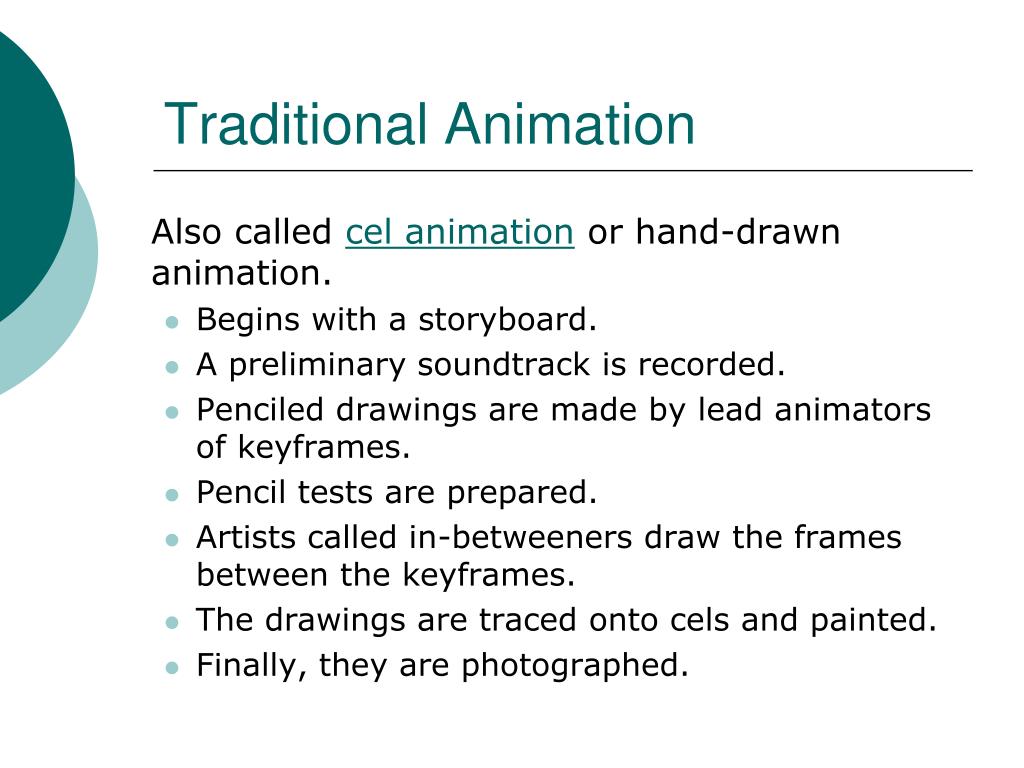 Traditional Animation

Also called cel animation or hand-drawn animation.

- Begins with a storyboard.
- A preliminary soundtrack is recorded.
- Penciled drawings are made by lead animators of keyframes.
- Pencil tests are prepared.
- Artists called in-betweeners draw the frames between the keyframes.
- The drawings are traced onto cels and painted.
- Finally, they are photographed.